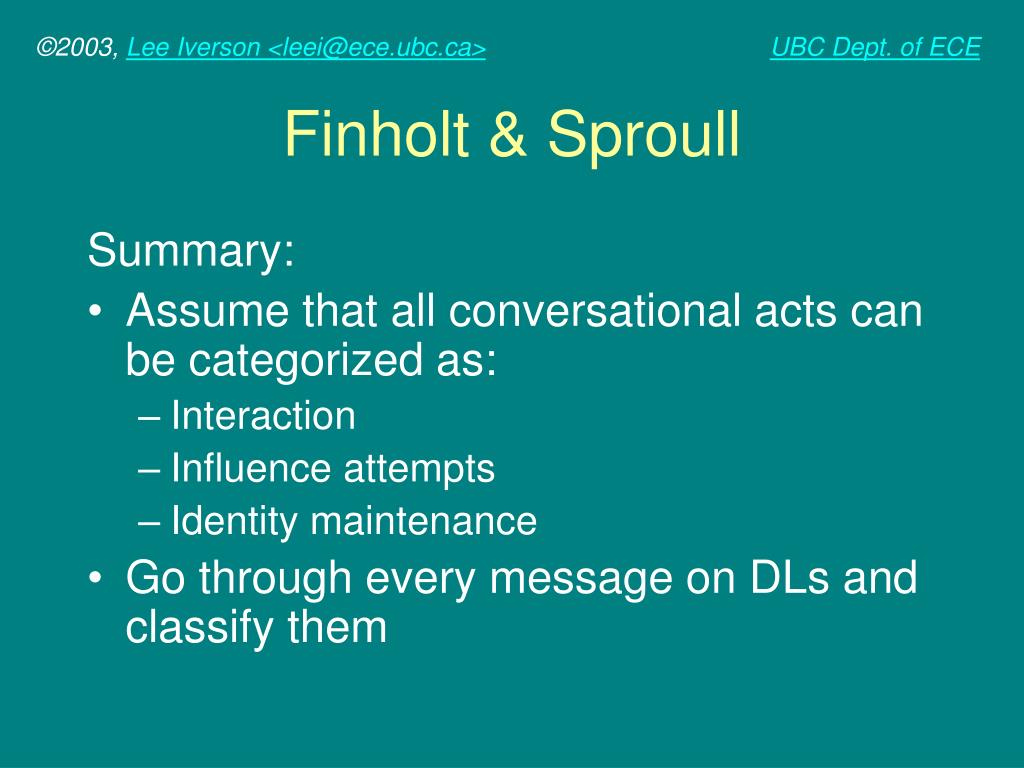 ©2003, Lee Iverson <leei@ece.ubc.ca> UBC Dept. of ECE

Finholt & Sproull

Summary:

• Assume that all conversational acts can be categorized as:
– Interaction
– Influence attempts
– Identity maintenance

• Go through every message on DLs and classify them